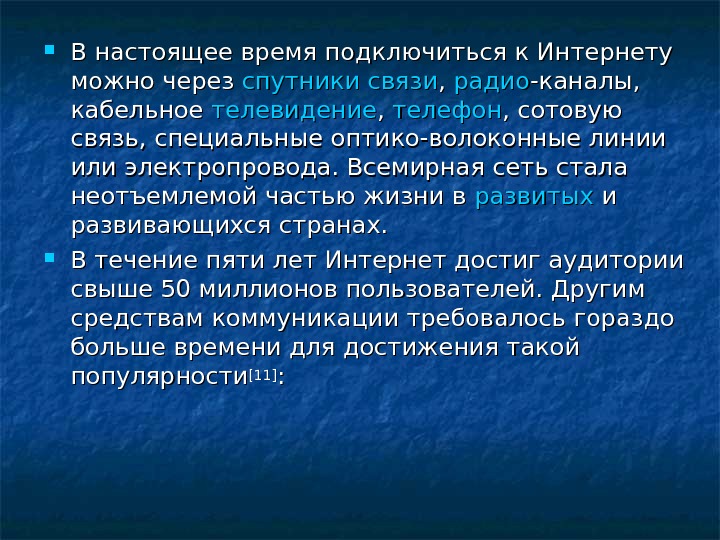 В настоящее время подключиться к Интернету можно через спутники связи, радио-каналы, кабельное телевидение, телефон, сотовую связь, специальные оптико-волоконные линии или электропровода. Всемирная сеть стала неотъемлемой частью жизни в развитых и развивающихся странах.

В течение пяти лет Интернет достиг аудитории свыше 50 миллионов пользователей. Другим средствам коммуникации требовалось гораздо больше времени для достижения такой популярности[11]: